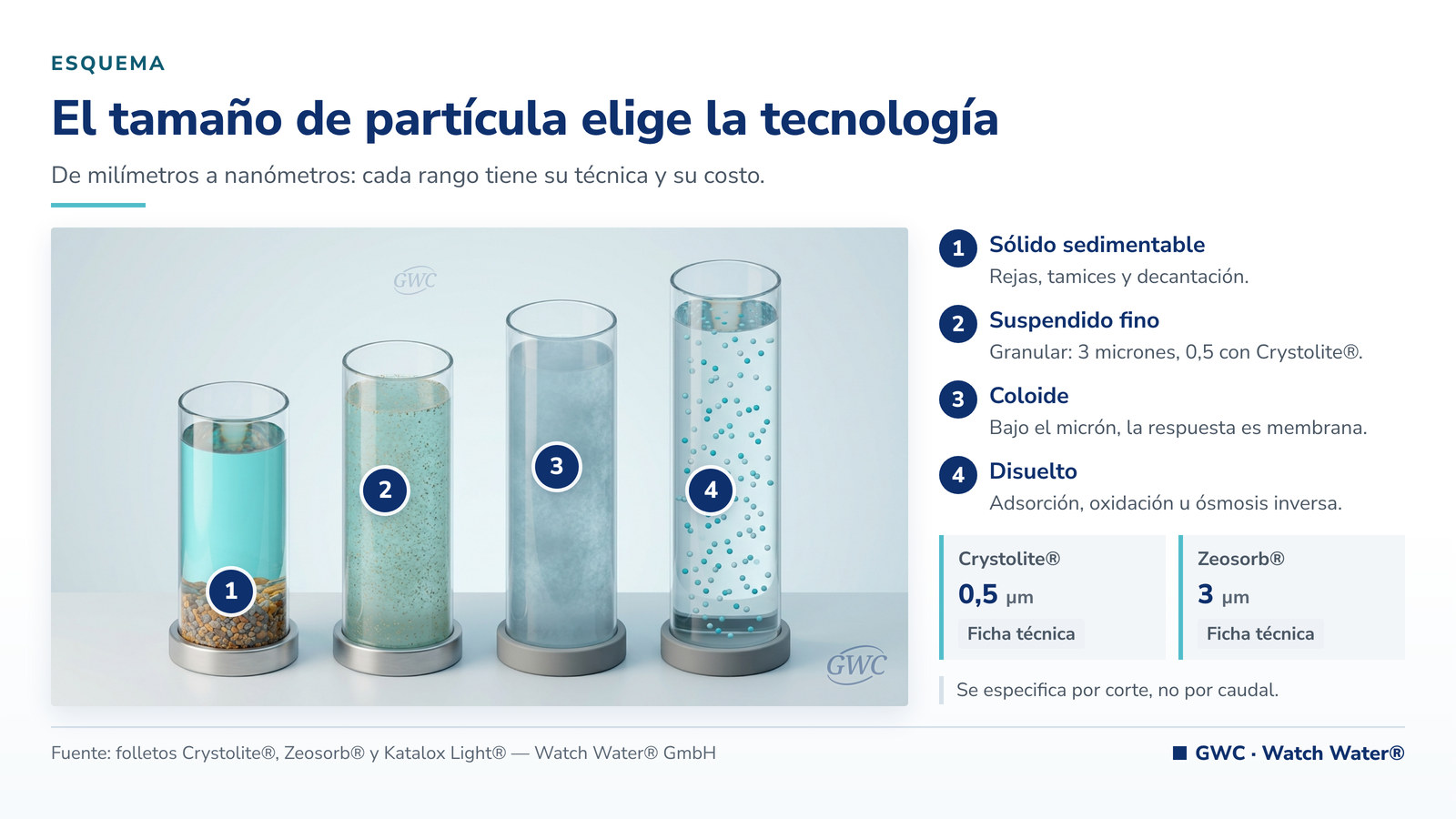 ESQUEMA

El tamaño de partícula elige la tecnología

De milímetros a nanómetros: cada rango tiene su técnica y su costo.

GWC

1 2 3 4

GWC

1 Sólido sedimentable
Rejas, tamices y decantación.

2 Suspendido fino
Granular: 3 micrones, 0,5 con Crystolite®.

3 Coloide
Bajo el micrón, la respuesta es membrana.

4 Disuelto
Adsorción, oxidación u ósmosis inversa.

Crystolite®
0,5 µm
Ficha técnica

Zeosorb®
3 µm
Ficha técnica

Se especifica por corte, no por caudal.

Fuente: folletos Crystolite®, Zeosorb® y Katalox Light® — Watch Water® GmbH

GWC · Watch Water®